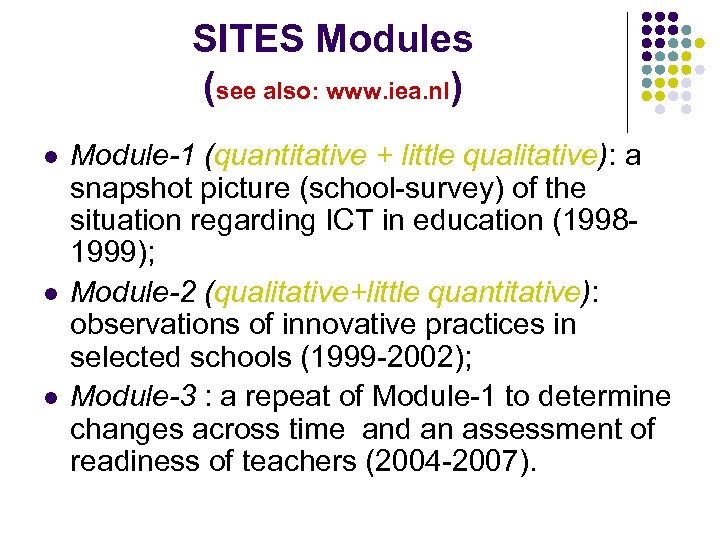 SITES Modules
(see also: www.iea.nl)

- Module-1 (quantitative + little qualitative): a snapshot picture (school-survey) of the situation regarding ICT in education (1998-1999);
- Module-2 (qualitative+little quantitative): observations of innovative practices in selected schools (1999-2002);
- Module-3 : a repeat of Module-1 to determine changes across time and an assessment of readiness of teachers (2004-2007).